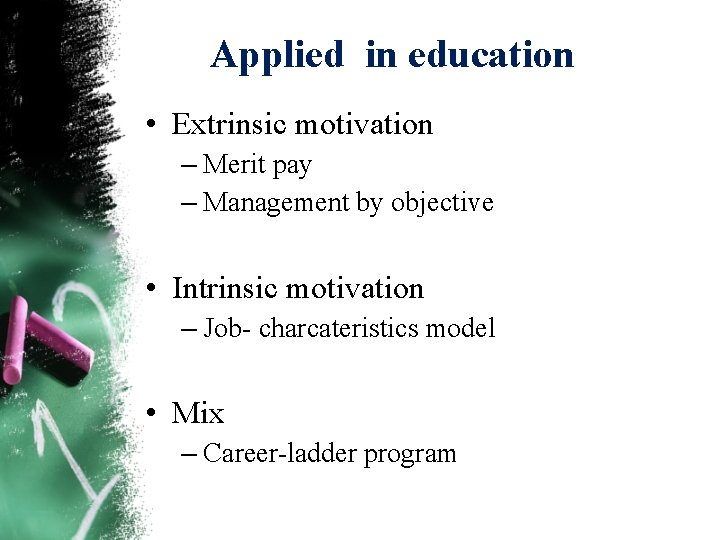 Applied in education

• Extrinsic motivation
 – Merit pay
 – Management by objective

• Intrinsic motivation
 – Job- charcateristics model

• Mix
 – Career-ladder program